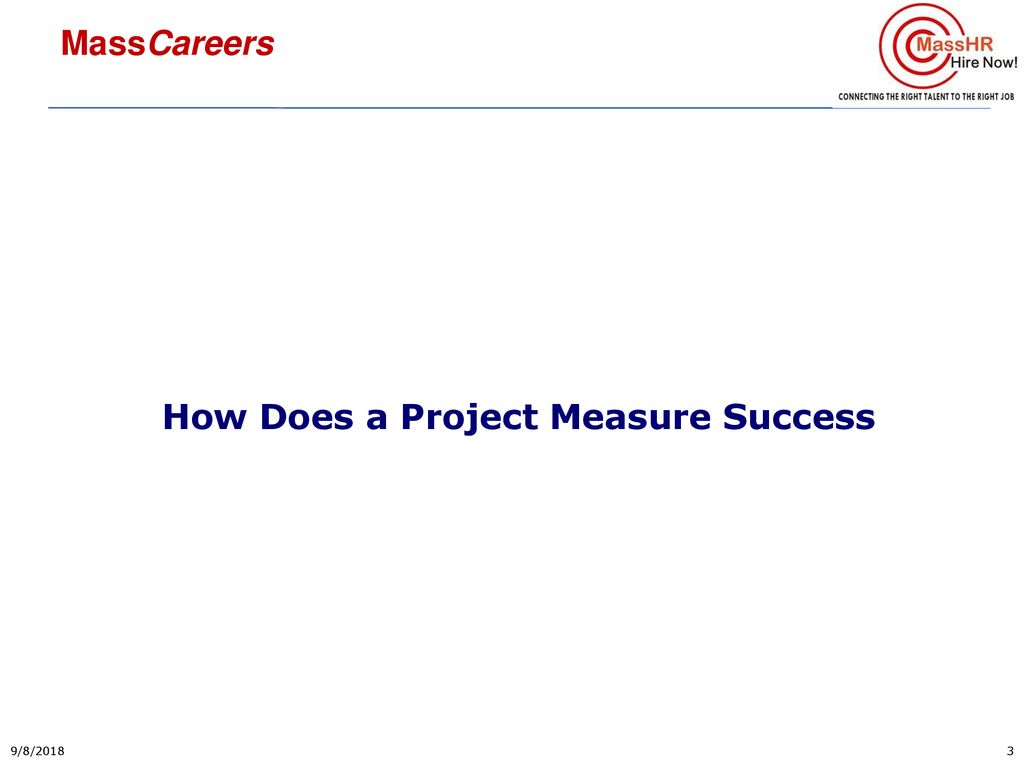 MassCareers

MassHR
Hire Now!
CONNECTING THE RIGHT TALENT TO THE RIGHT JOB

How Does a Project Measure Success

9/8/2018

3